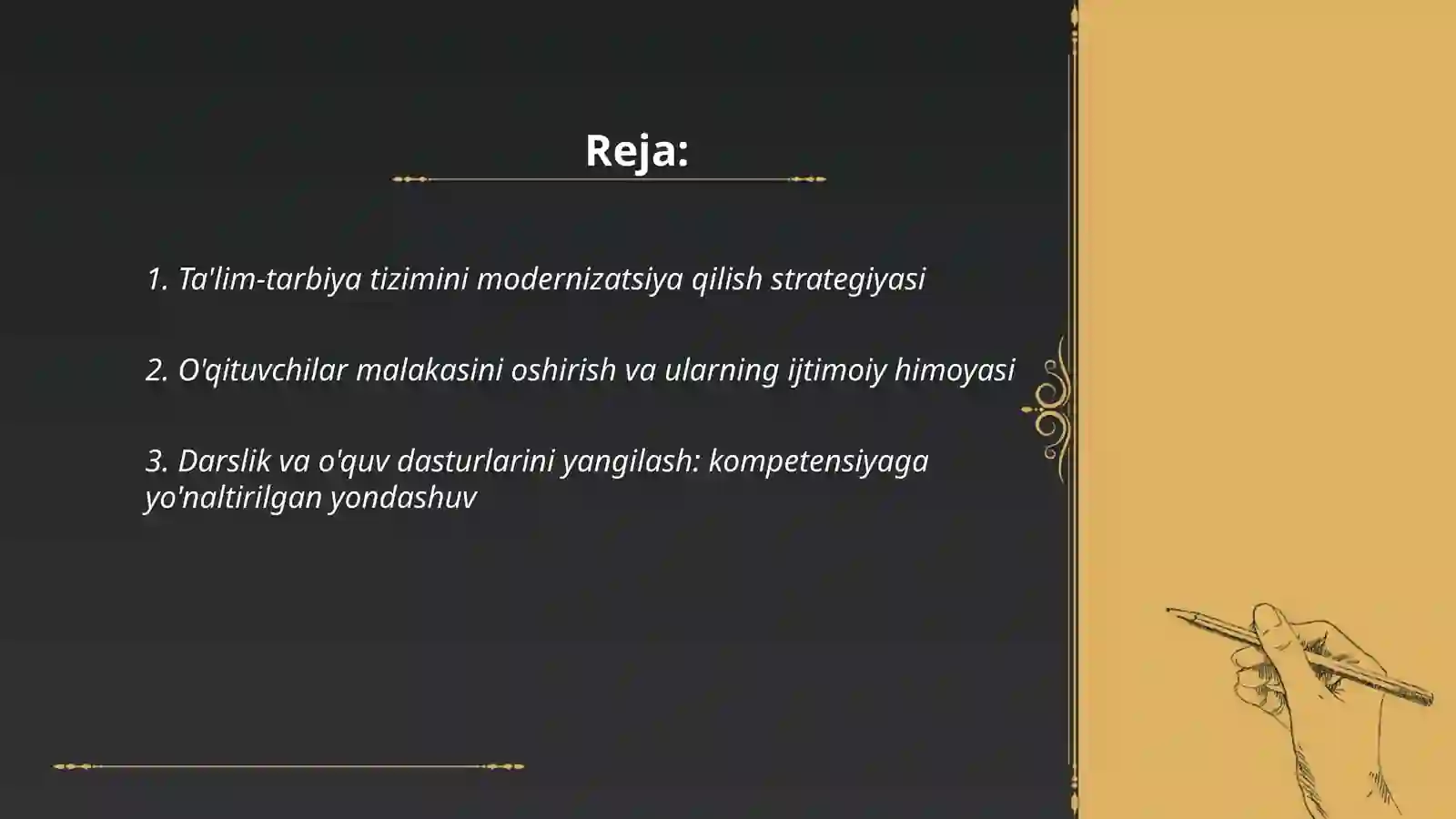 Reja:

1. Ta'lim-tarbiya tizimini modernizatsiya qilish strategiyasi

2. O'qituvchilar malakasini oshirish va ularning ijtimoiy himoyasi

3. Darslik va o'quv dasturlarini yangilash: kompetensiyaga yo'naltirilgan yondashuv